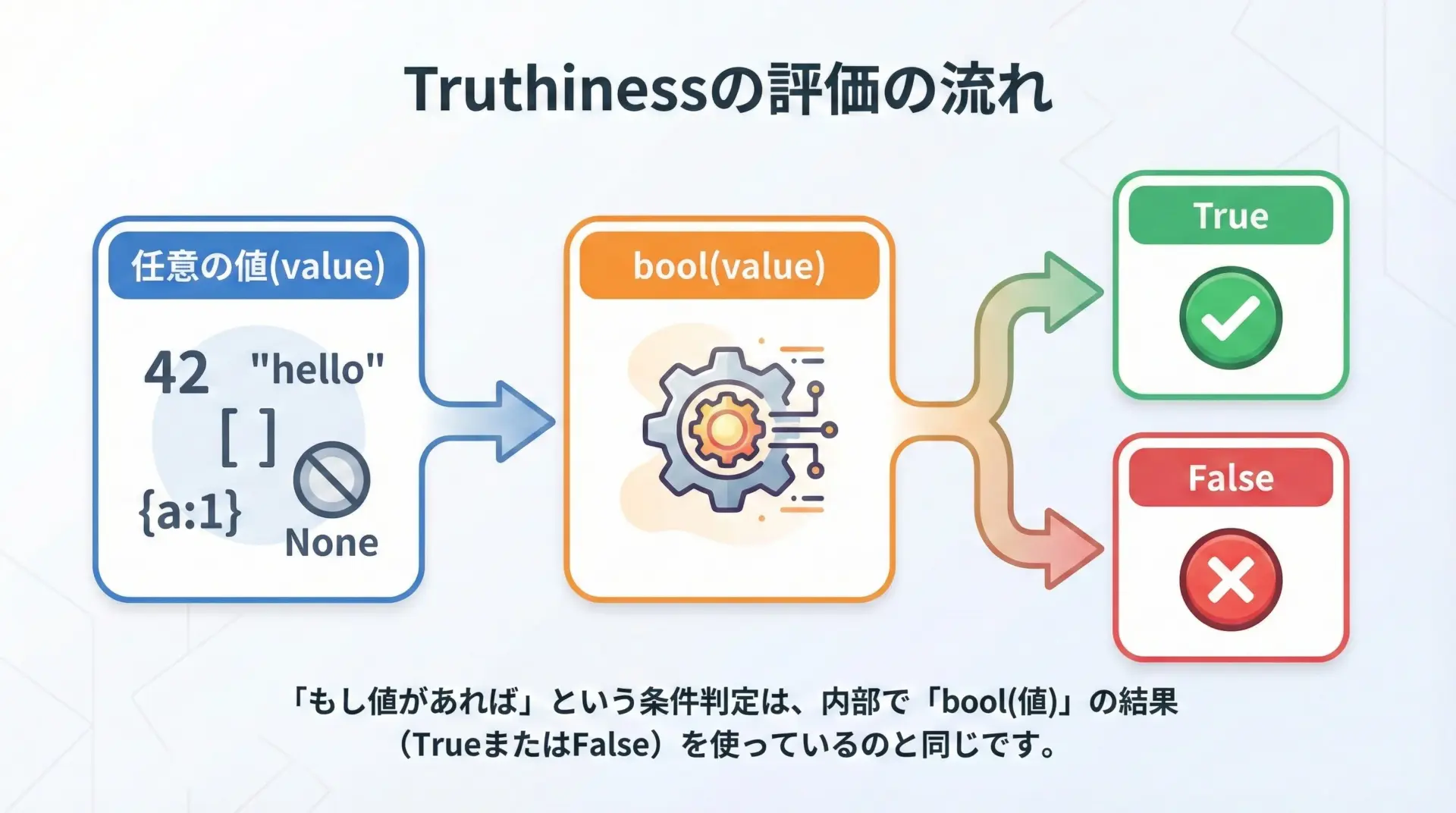 Truthinessの評価の流れ

任意の値(value)

42 "hello"

[ ]

{a:1}

None

bool(value)

True

False

「もし値があれば」という条件判定は、内部で「bool(値)」の結果（TrueまたはFalse）を使っているのと同じです。